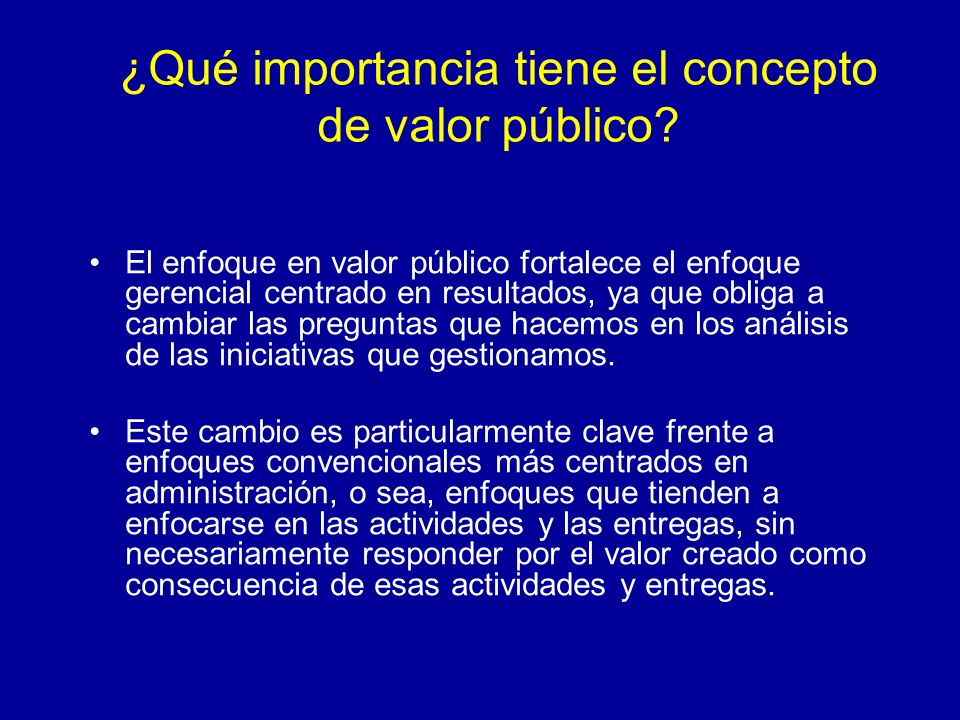 ¿Qué importancia tiene el concepto de valor público?

• El enfoque en valor público fortalece el enfoque gerencial centrado en resultados, ya que obliga a cambiar las preguntas que hacemos en los análisis de las iniciativas que gestionamos.

• Este cambio es particularmente clave frente a enfoques convencionales más centrados en administración, o sea, enfoques que tienden a enfocarse en las actividades y las entregas, sin necesariamente responder por el valor creado como consecuencia de esas actividades y entregas.